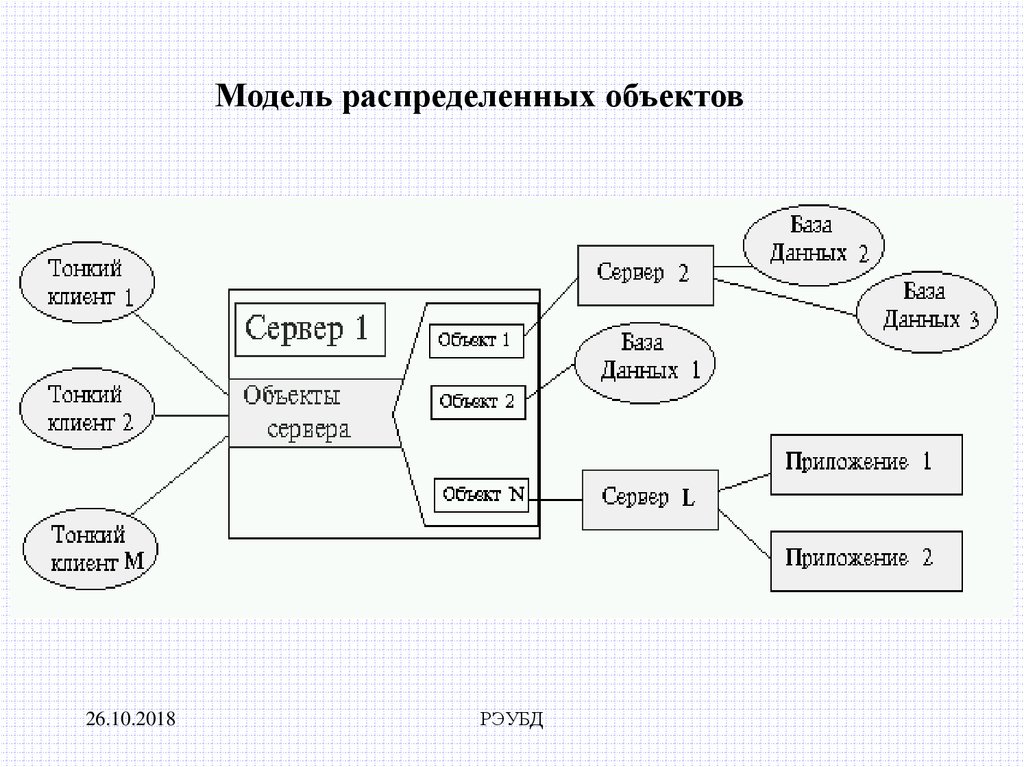 Модель распределенных объектов

Тонкий клиент 1

Тонкий клиент 2

Тонкий клиент M

Сервер 1

Объекты сервера

Объект 1

Объект 2

Объект N

Сервер 2

База Данных 2

База Данных 3

База Данных 1

Сервер L

Приложение 1

Приложение 2

26.10.2018

РЭУБД